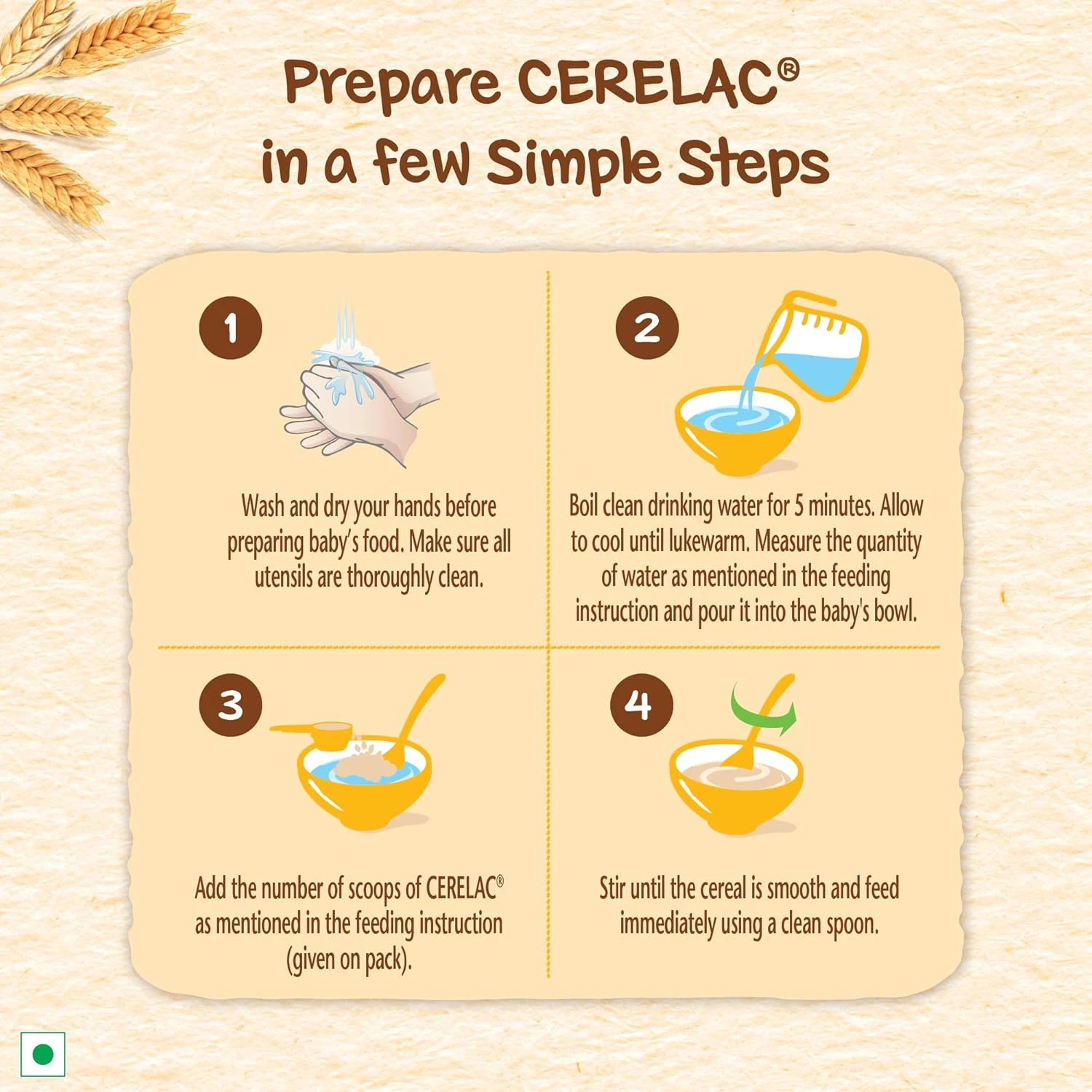 Prepare CERELAC®
in a few Simple Steps

1

Wash and dry your hands before preparing baby's food. Make sure all utensils are thoroughly clean.

2

Boil clean drinking water for 5 minutes. Allow to cool until lukewarm. Measure the quantity of water as mentioned in the feeding instruction and pour it into the baby's bowl.

3

Add the number of scoops of CERELAC® as mentioned in the feeding instruction (given on pack).

4

Stir until the cereal is smooth and feed immediately using a clean spoon.